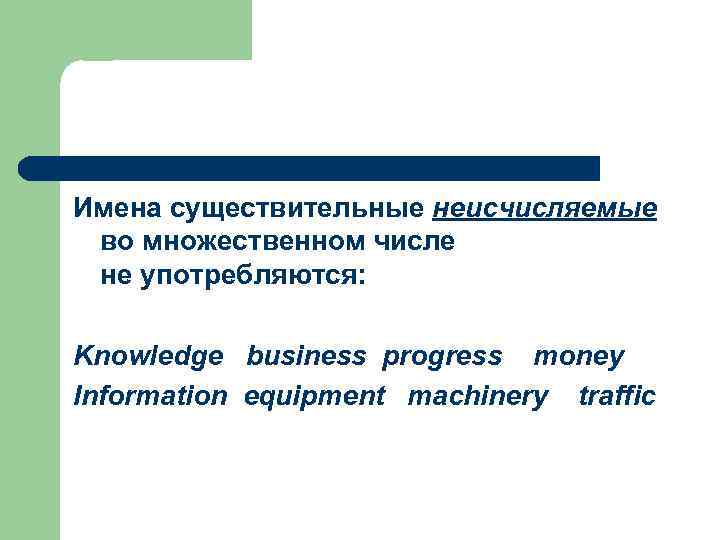 Имена существительные неисчисляемые во множественном числе не употребляются:

Knowledge business progress money
Information equipment machinery traffic